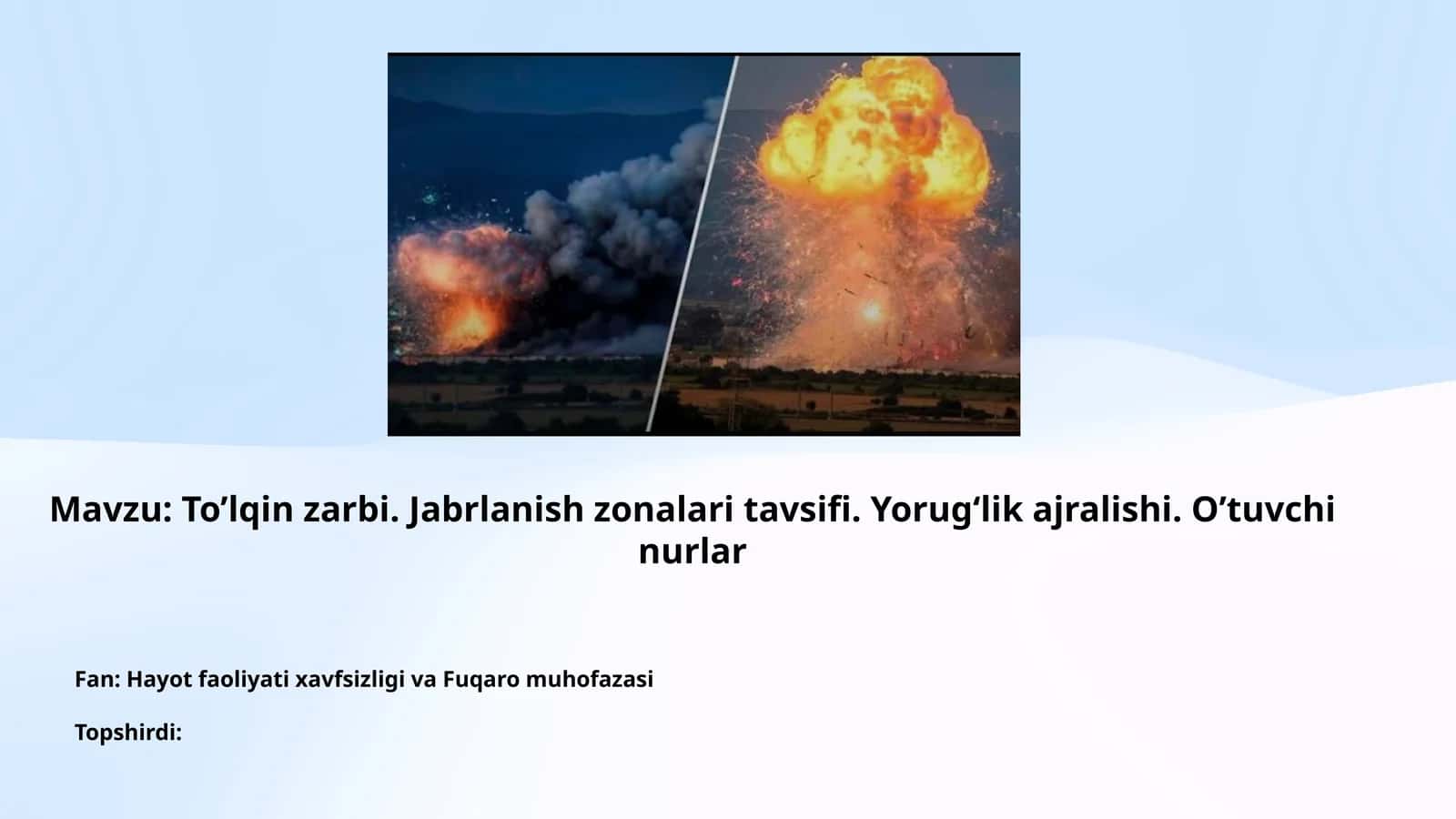 Mavzu: To’lqin zarbi. Jabrlanish zonalari tavsifi. Yorug‘lik ajralishi. O‘tuvchi nurlar

Fan: Hayot faoliyati xavfsizligi va Fuqaro muhofazasi

Topshirdi: